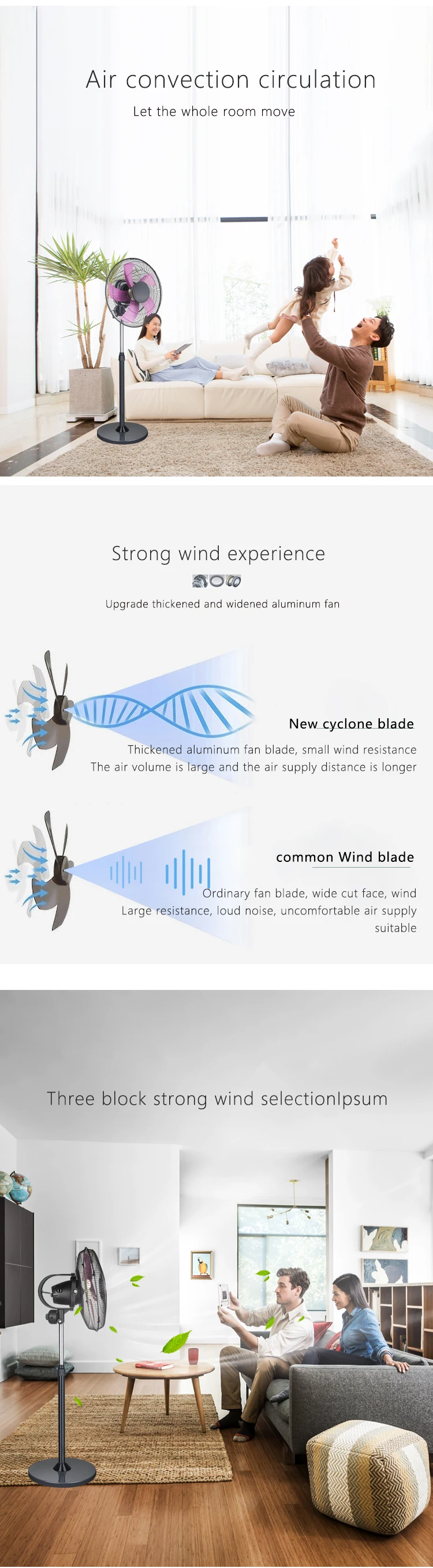 Air convection circulation

Let the whole room move

Strong wind experience

Upgrade thickened and widened aluminum fan

New cyclone blade

Thickened aluminum fan blade, small wind resistance
The air volume is large and the air supply distance is longer

common Wind blade

Ordinary fan blade, wide cut face, wind
Large resistance, loud noise, uncomfortable air supply
suitable

Three block strong wind selectionIpsum